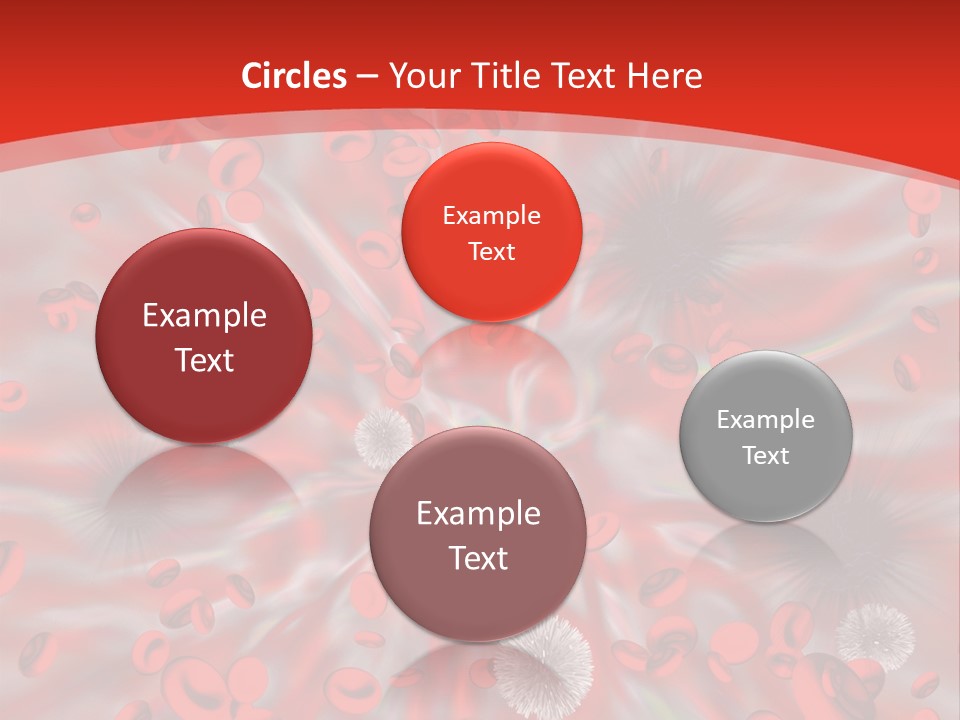 Circles – Your Title Text Here

Example Text

Example Text

Example Text

Example Text